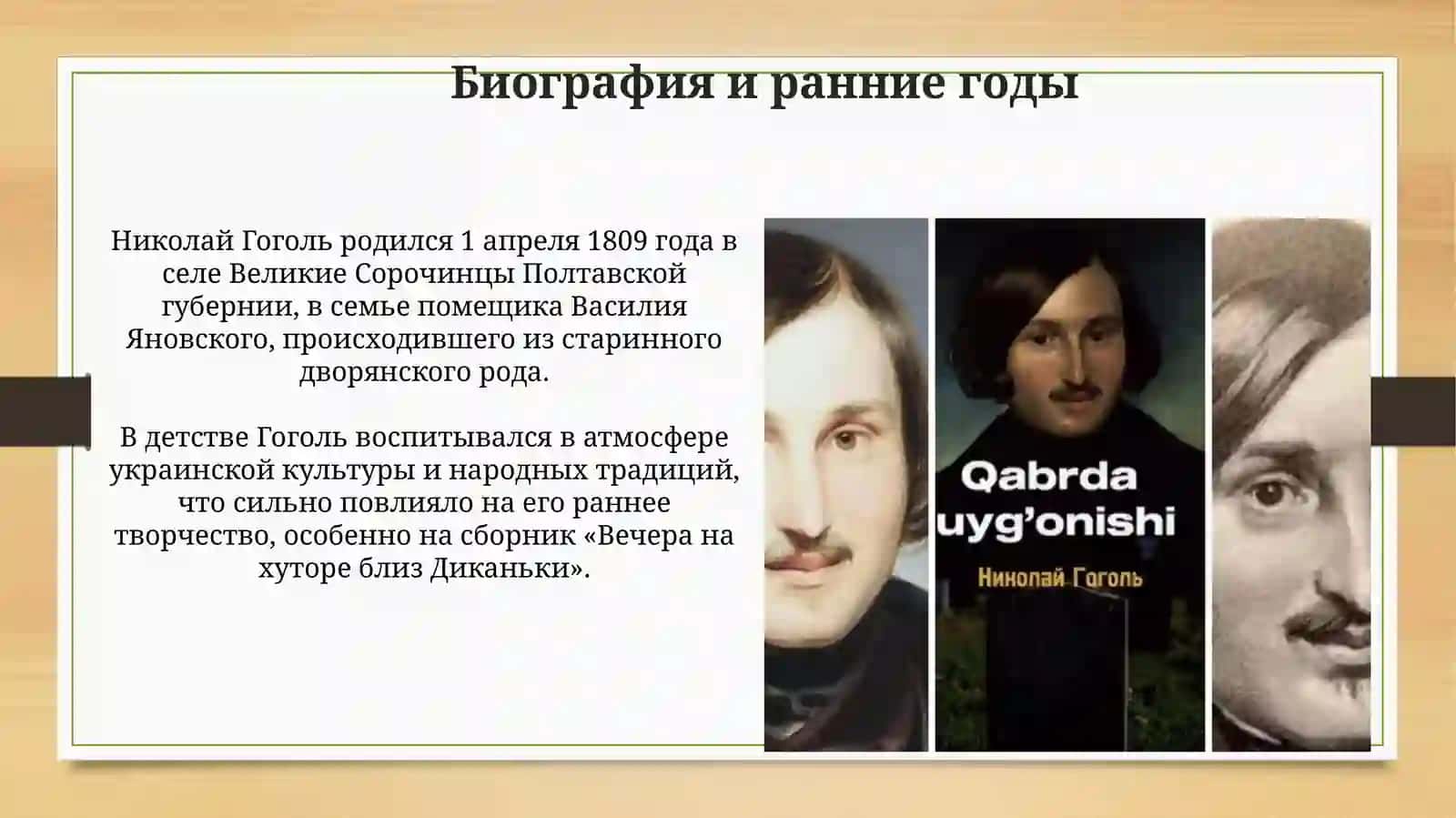 Биография и ранние годы

Николай Гоголь родился 1 апреля 1809 года в селе Великие Сорочинцы Полтавской губернии, в семье помещика Василия Яновского, происходившего из старинного дворянского рода.

В детстве Гоголь воспитывался в атмосфере украинской культуры и народных традиций, что сильно повлияло на его раннее творчество, особенно на сборник «Вечера на хуторе близ Диканьки».

Qabrda uyg'onishi
Николай Гоголь